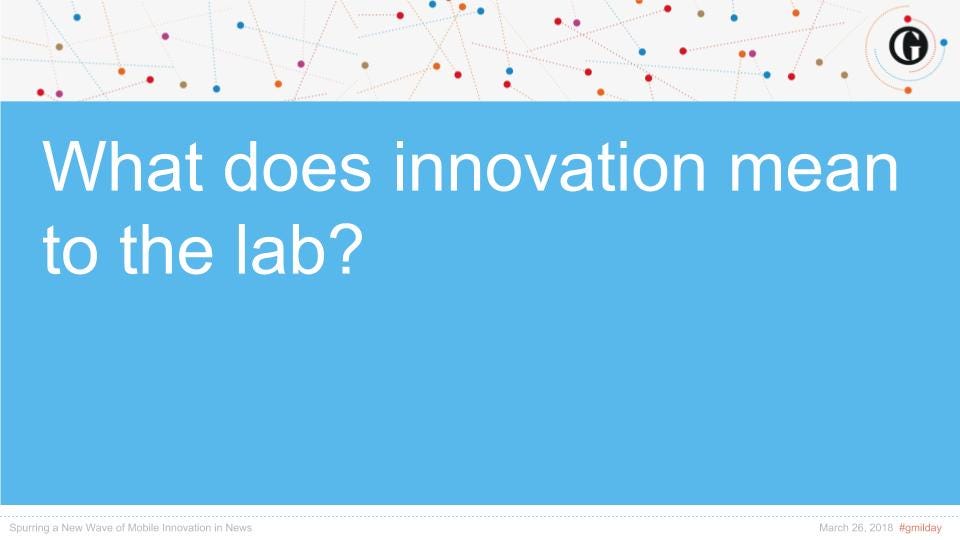 G

What does innovation mean to the lab?

Spurring a New Wave of Mobile Innovation in News

March 26, 2018 #gmilday